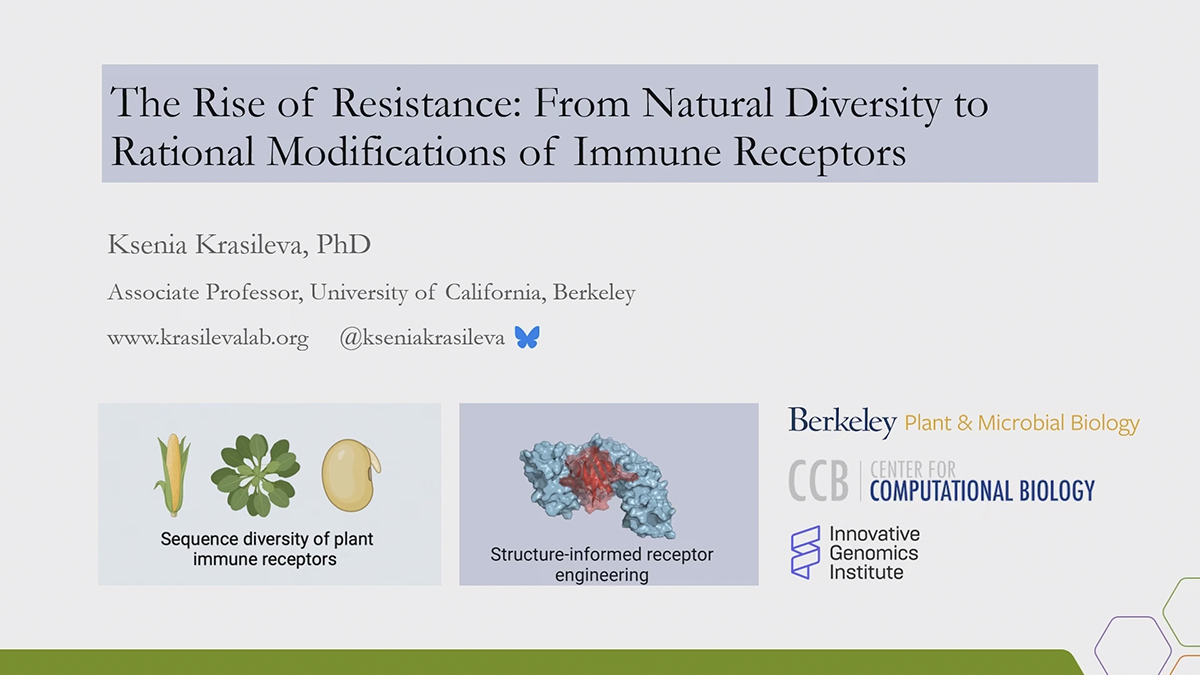 The Rise of Resistance: From Natural Diversity to Rational Modifications of Immune Receptors

Ksenia Krasileva, PhD

Associate Professor, University of California, Berkeley

www.krasilevalab.org @kseniakrasileva

Sequence diversity of plant immune receptors

Structure-informed receptor engineering

Berkeley Plant & Microbial Biology

CCB CENTER FOR COMPUTATIONAL BIOLOGY

Innovative Genomics Institute